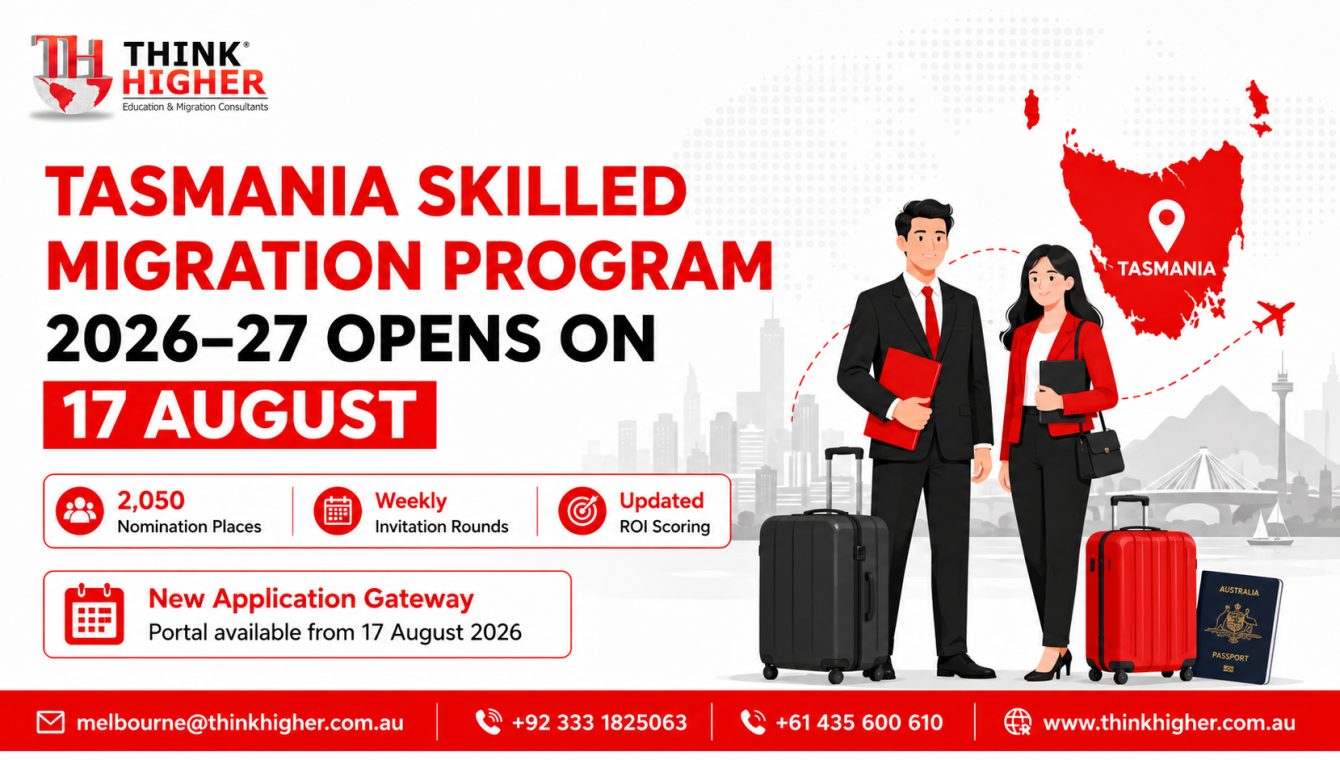 TH THINK® HIGHER
Education & Migration Consultants

TASMANIA SKILLED MIGRATION PROGRAM 2026–27 OPENS ON 17 AUGUST

TASMANIA

2,050
Nomination Places

Weekly
Invitation Rounds

Updated
ROI Scoring

New Application Gateway
Portal available from 17 August 2026

AUSTRALIA
PASSPORT

melbourne@thinkhigher.com.au
+92 333 1825063
+61 435 600 610
www.thinkhigher.com.au